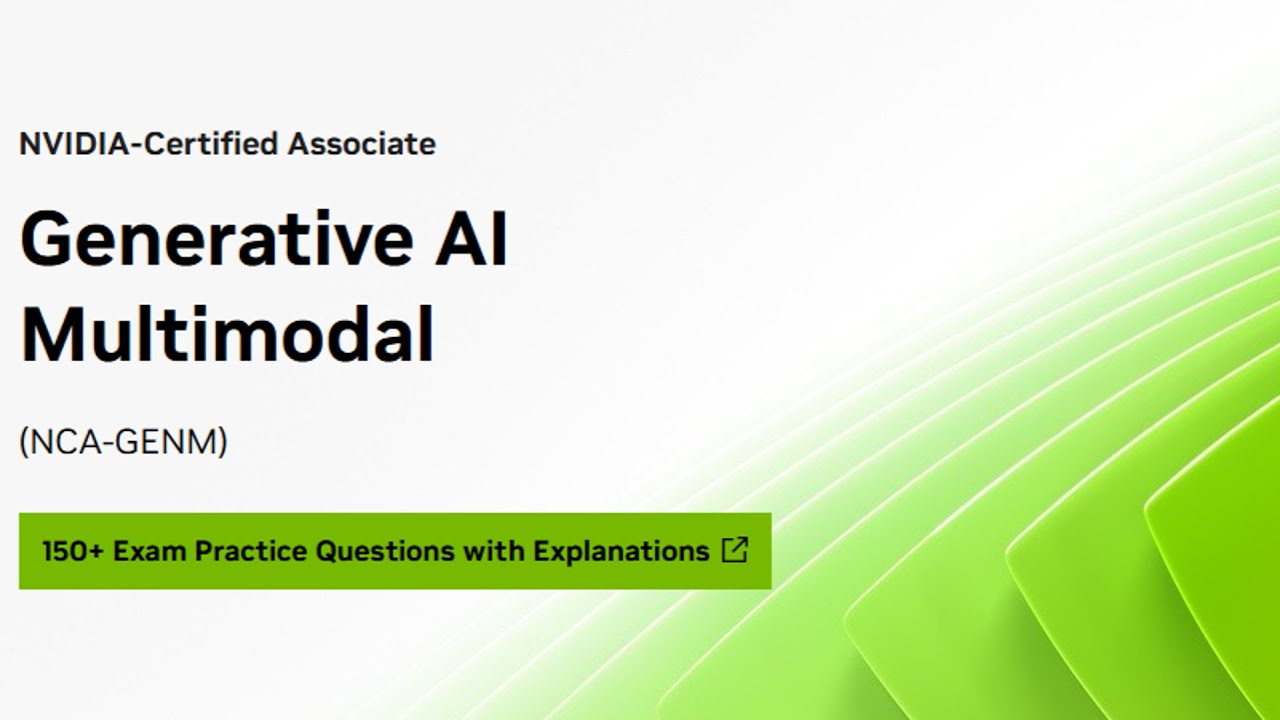 NVIDIA-Certified Associate

Generative AI Multimodal

(NCA-GENM)

150+ Exam Practice Questions with Explanations